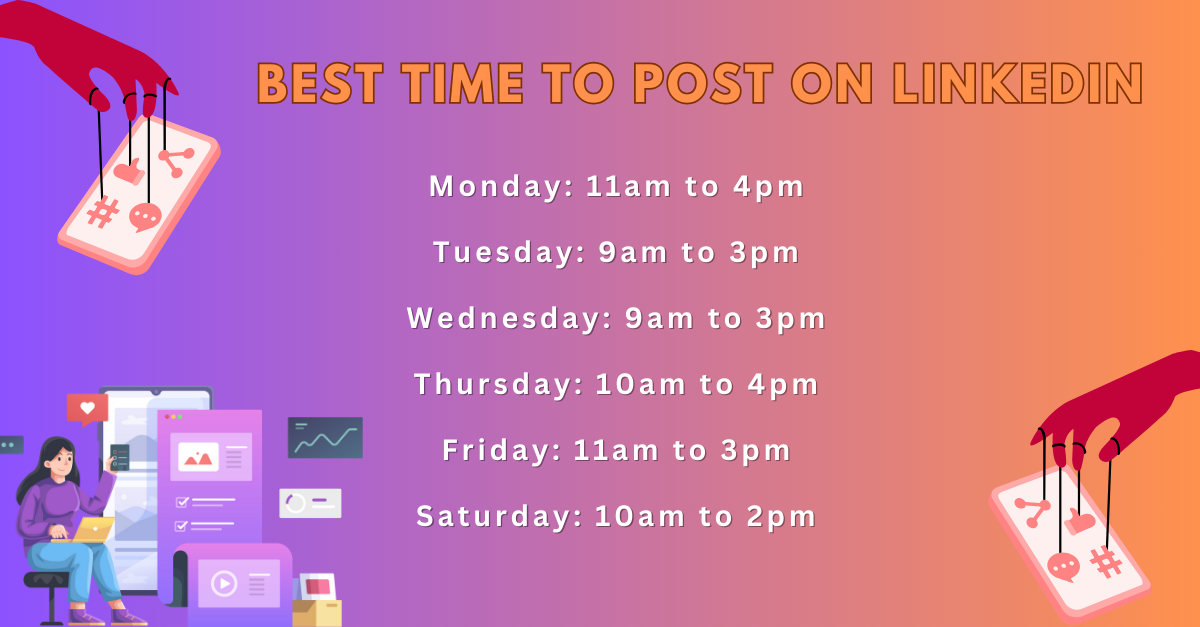 BEST TIME TO POST ON LINKEDIN

Monday: 11am to 4pm

Tuesday: 9am to 3pm

Wednesday: 9am to 3pm

Thursday: 10am to 4pm

Friday: 11am to 3pm

Saturday: 10am to 2pm